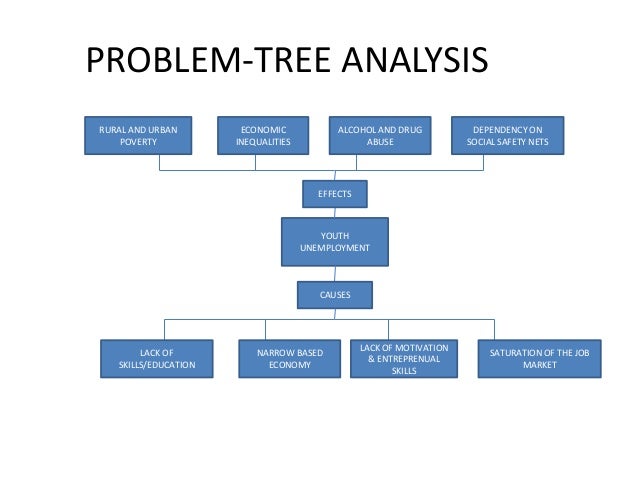 PROBLEM-TREE ANALYSIS

RURAL AND URBAN POVERTY

ECONOMIC INEQUALITIES

ALCOHOL AND DRUG ABUSE

DEPENDENCY ON SOCIAL SAFETY NETS

EFFECTS

YOUTH UNEMPLOYMENT

CAUSES

LACK OF SKILLS/EDUCATION

NARROW BASED ECONOMY

LACK OF MOTIVATION & ENTREPRENUAL SKILLS

SATURATION OF THE JOB MARKET